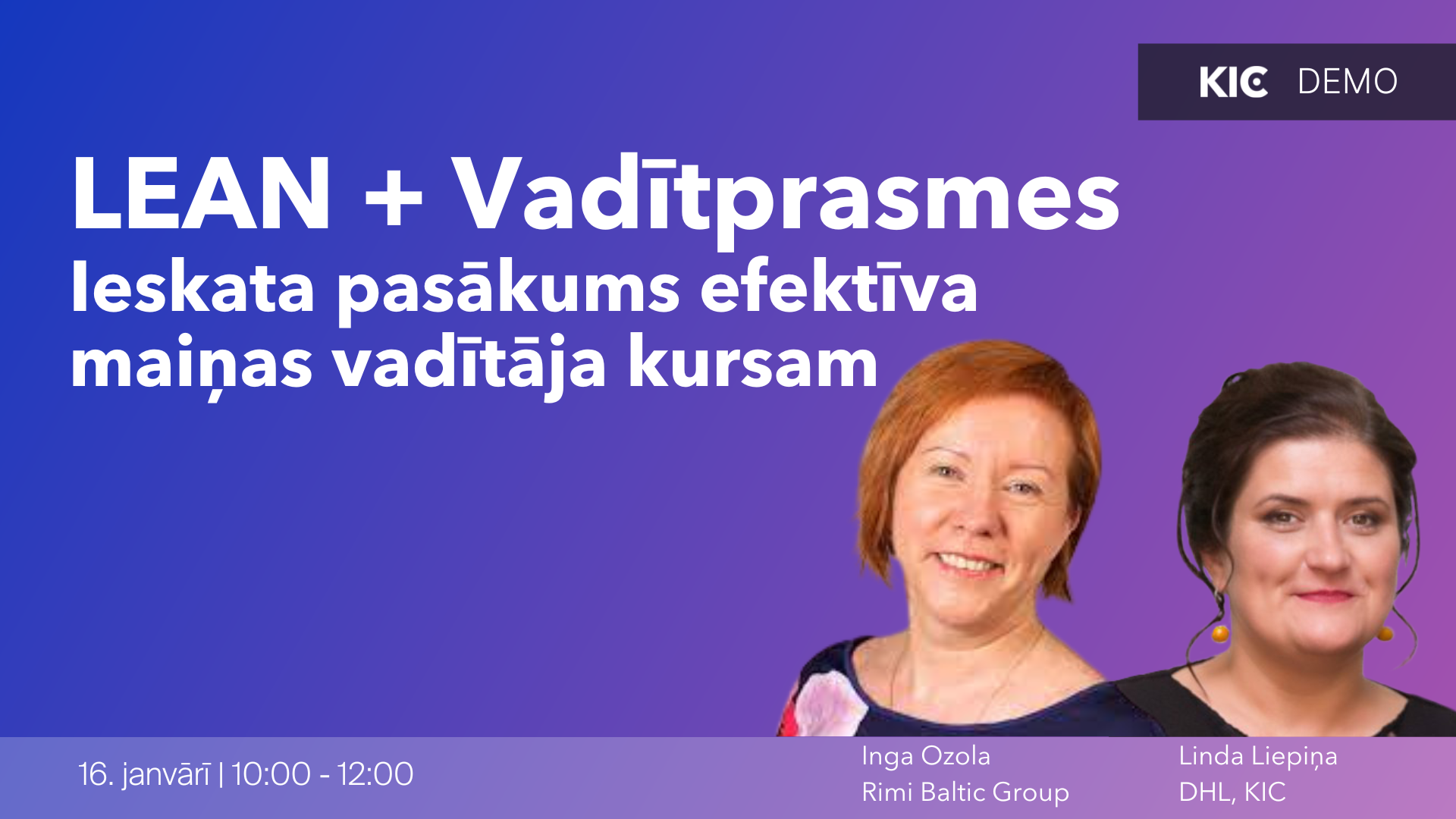 KIC DEMO

LEAN + Vadītprasmes
Ieskata pasākums efektīva maiņas vadītāja kursam

16. janvārī | 10:00 - 12:00

Inga Ozola
Rimi Baltic Group

Linda Liepiņa
DHL, KIC